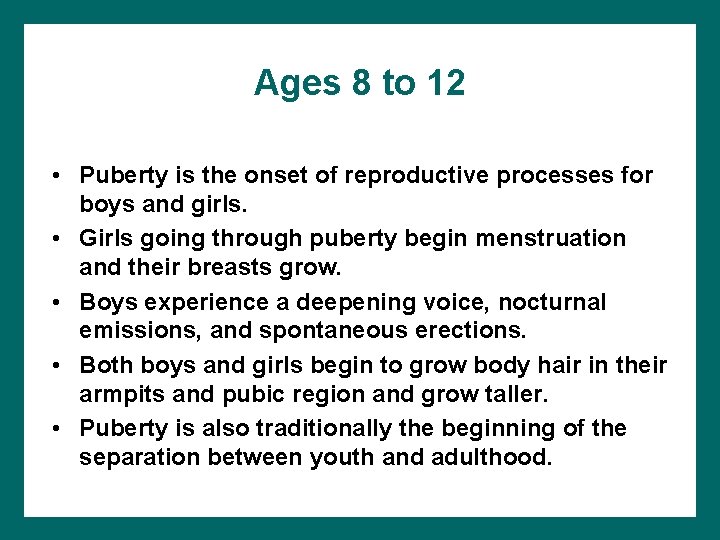 Ages 8 to 12

• Puberty is the onset of reproductive processes for boys and girls.
• Girls going through puberty begin menstruation and their breasts grow.
• Boys experience a deepening voice, nocturnal emissions, and spontaneous erections.
• Both boys and girls begin to grow body hair in their armpits and pubic region and grow taller.
• Puberty is also traditionally the beginning of the separation between youth and adulthood.